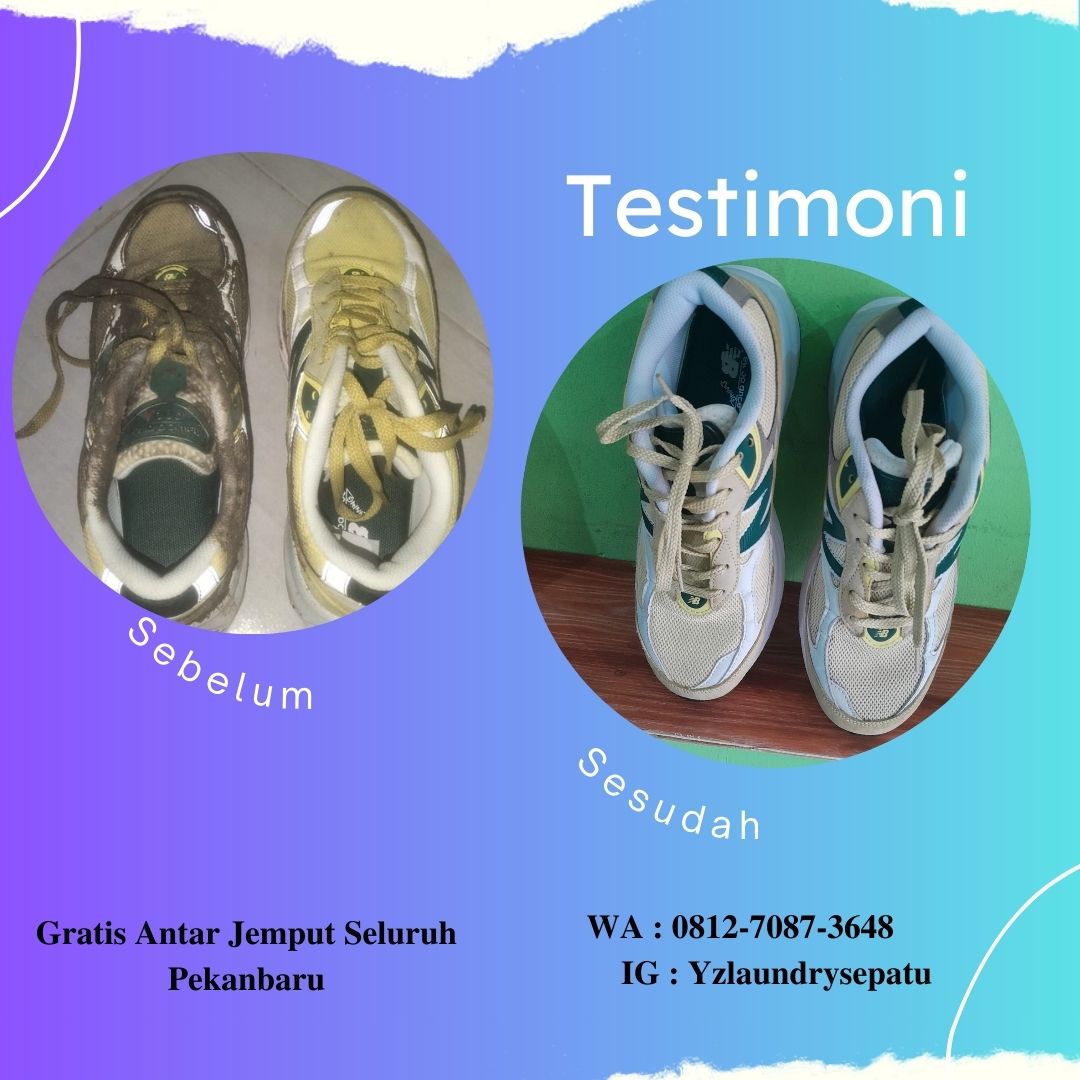 Testimoni

Sebelum

Sesudah

Gratis Antar Jemput Seluruh Pekanbaru

WA : 0812-7087-3648
IG : Yzlaundrysepatu